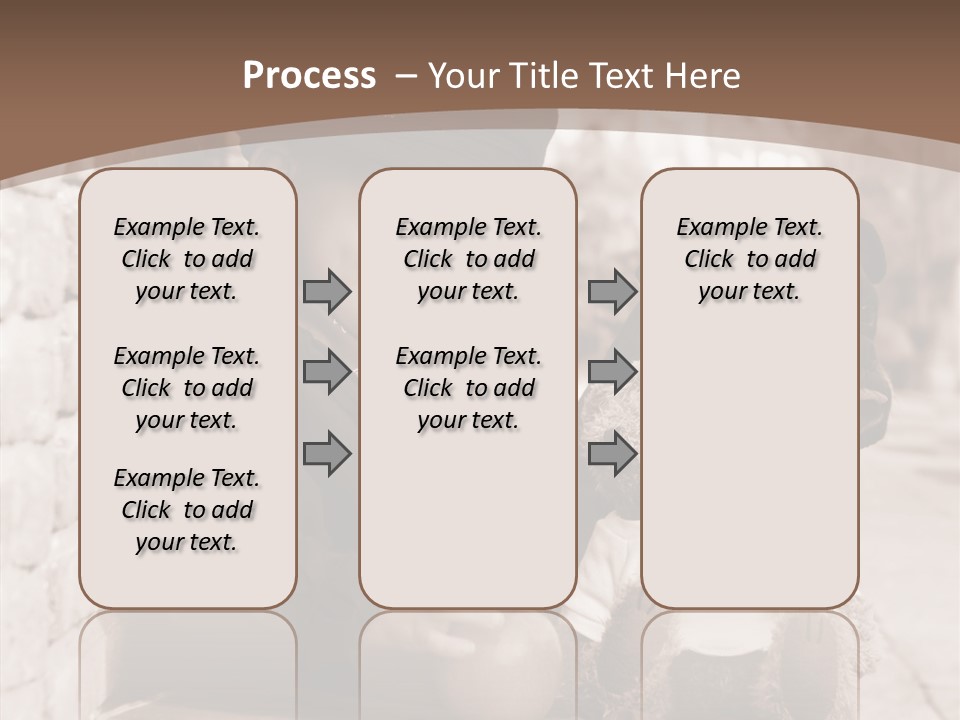 Process – Your Title Text Here

Example Text. Click to add your text.

Example Text. Click to add your text.

Example Text. Click to add your text.

Example Text. Click to add your text.

Example Text. Click to add your text.

Example Text. Click to add your text.